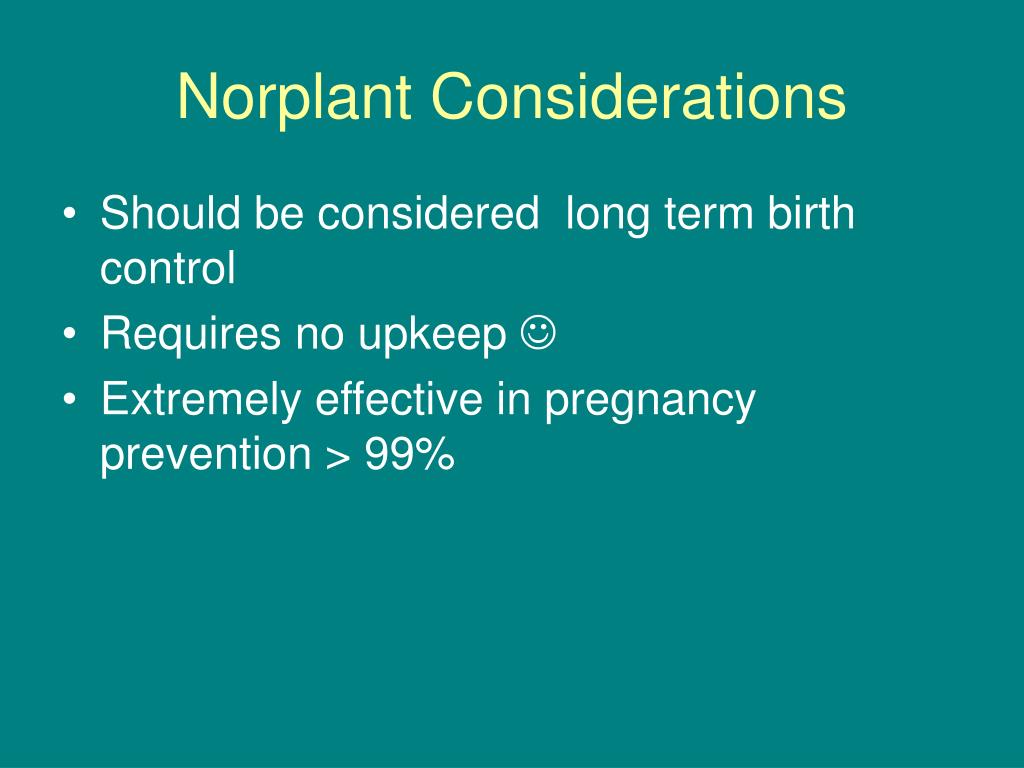 Norplant Considerations

• Should be considered  long term birth control
• Requires no upkeep ☺
• Extremely effective in pregnancy prevention > 99%